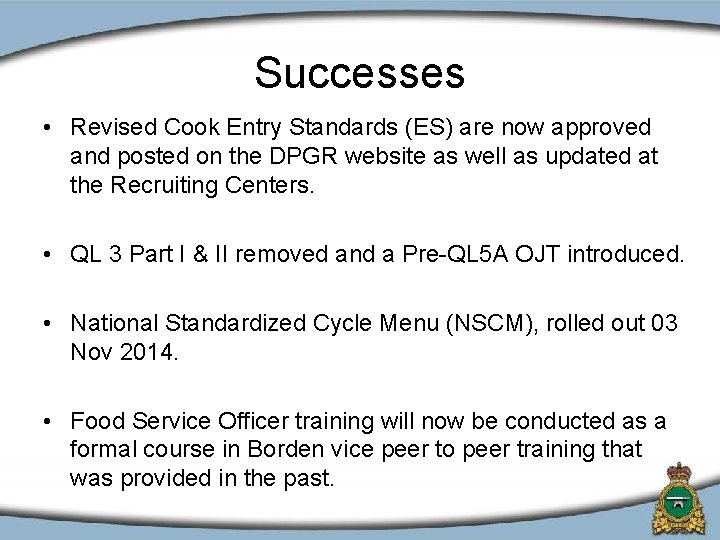 Successes

• Revised Cook Entry Standards (ES) are now approved and posted on the DPGR website as well as updated at the Recruiting Centers.

• QL 3 Part I & II removed and a Pre-QL5A OJT introduced.

• National Standardized Cycle Menu (NSCM), rolled out 03 Nov 2014.

• Food Service Officer training will now be conducted as a formal course in Borden vice peer to peer training that was provided in the past.